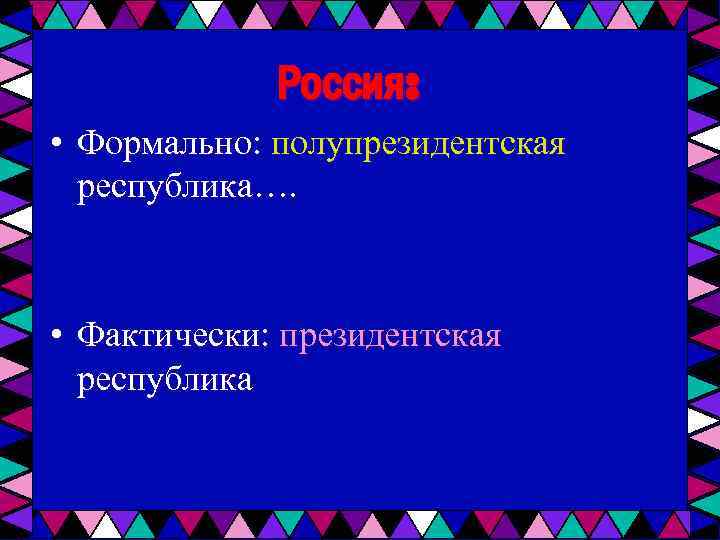 Россия:

• Формально: полупрезидентская республика….

• Фактически: президентская республика